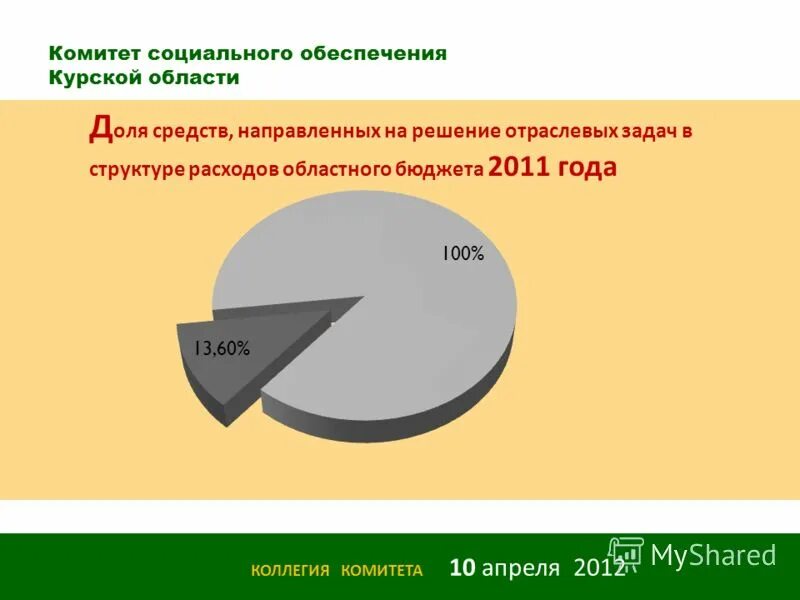 Комитет социального обеспечения Курской области

Доля средств, направленных на решение отраслевых задач в структуре расходов областного бюджета 2011 года

100%

13,60%

КОЛЛЕГИЯ КОМИТЕТА 10 апреля 2012

MyShared